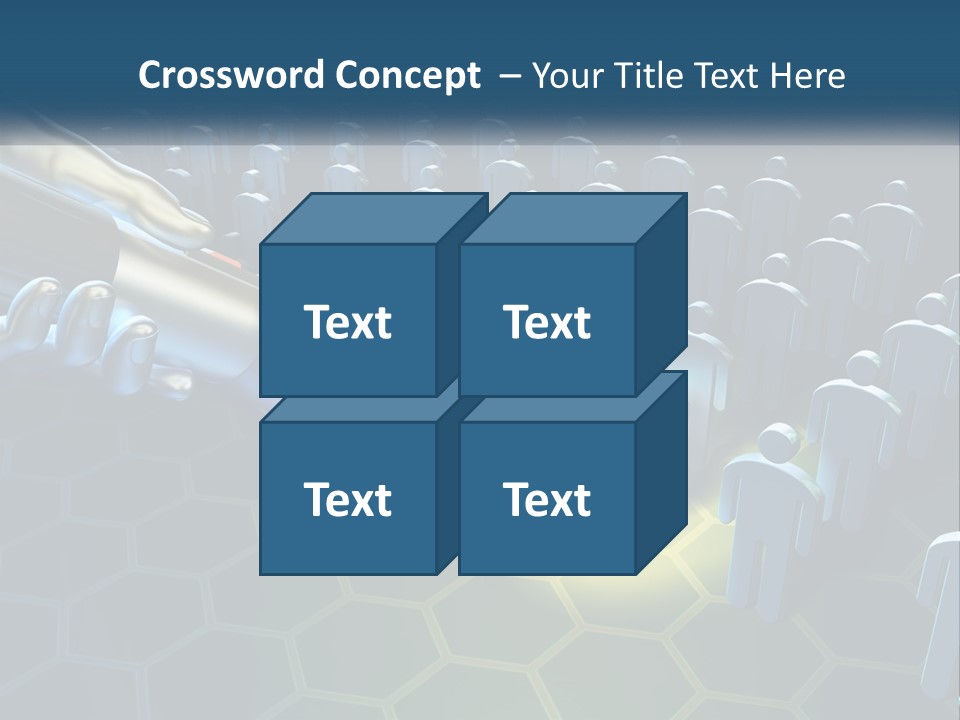 Crossword Concept – Your Title Text Here

Text

Text

Text

Text